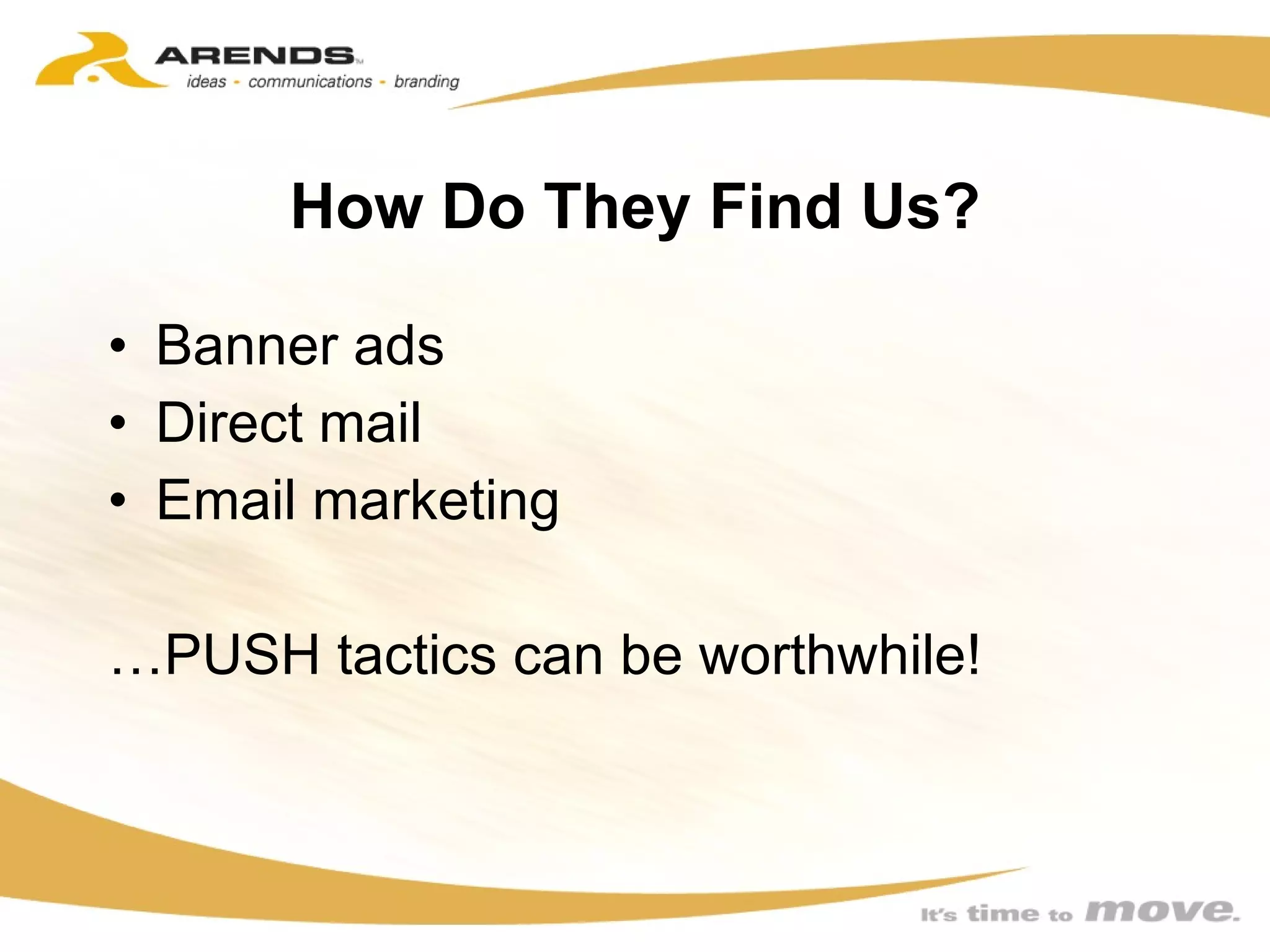 ARENDS™
ideas - communications - branding

How Do They Find Us?

• Banner ads
• Direct mail
• Email marketing

…PUSH tactics can be worthwhile!

It's time to move.